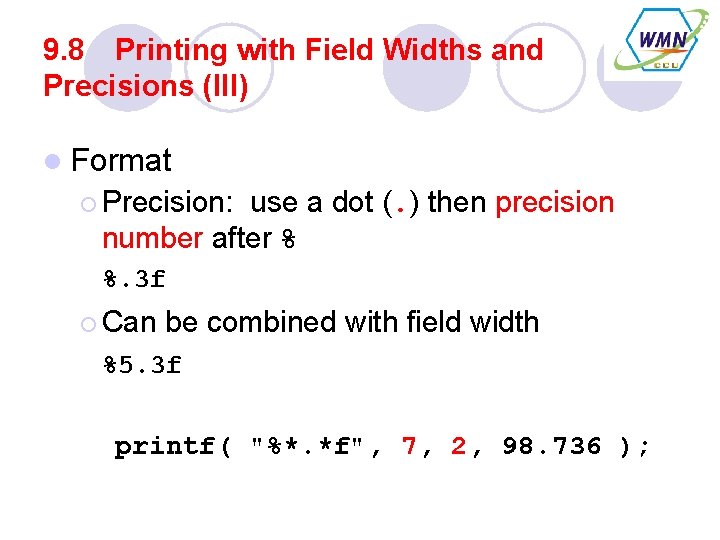 9.8 Printing with Field Widths and Precisions (III)

WMN
CCU

Format

Precision: use a dot (.) then precision number after %

%.3f

Can be combined with field width

%5.3f

printf( "%*.*f", 7, 2, 98.736 );